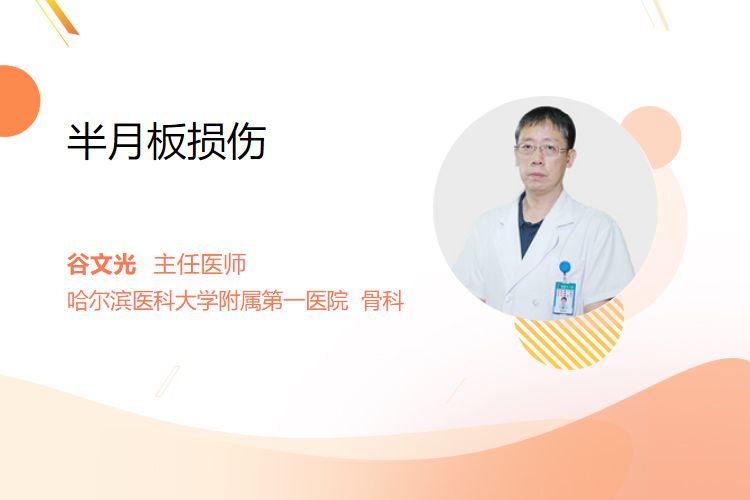 半月板损伤

谷文光 主任医师
哈尔滨医科大学附属第一医院 骨科